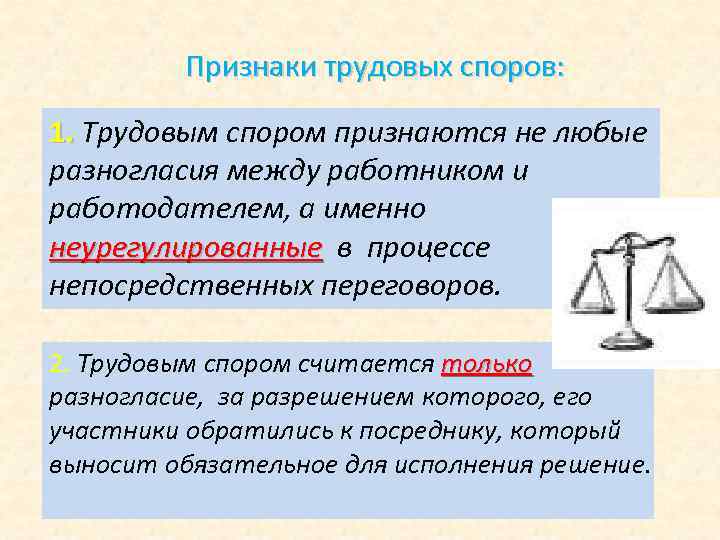 Признаки трудовых споров:

1. Трудовым спором признаются не любые разногласия между работником и работодателем, а именно неурегулированные в процессе непосредственных переговоров.

2. Трудовым спором считается только разногласие, за разрешением которого, его участники обратились к посреднику, который выносит обязательное для исполнения решение.